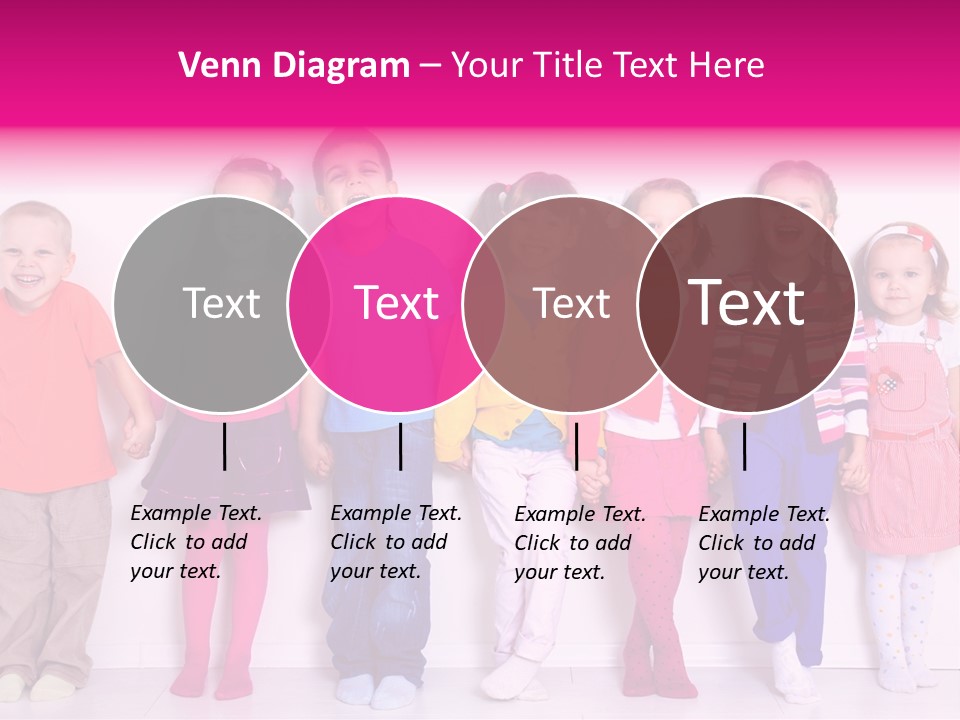 Venn Diagram – Your Title Text Here

Text

Text

Text

Text

Example Text. Click to add your text.

Example Text. Click to add your text.

Example Text. Click to add your text.

Example Text. Click to add your text.